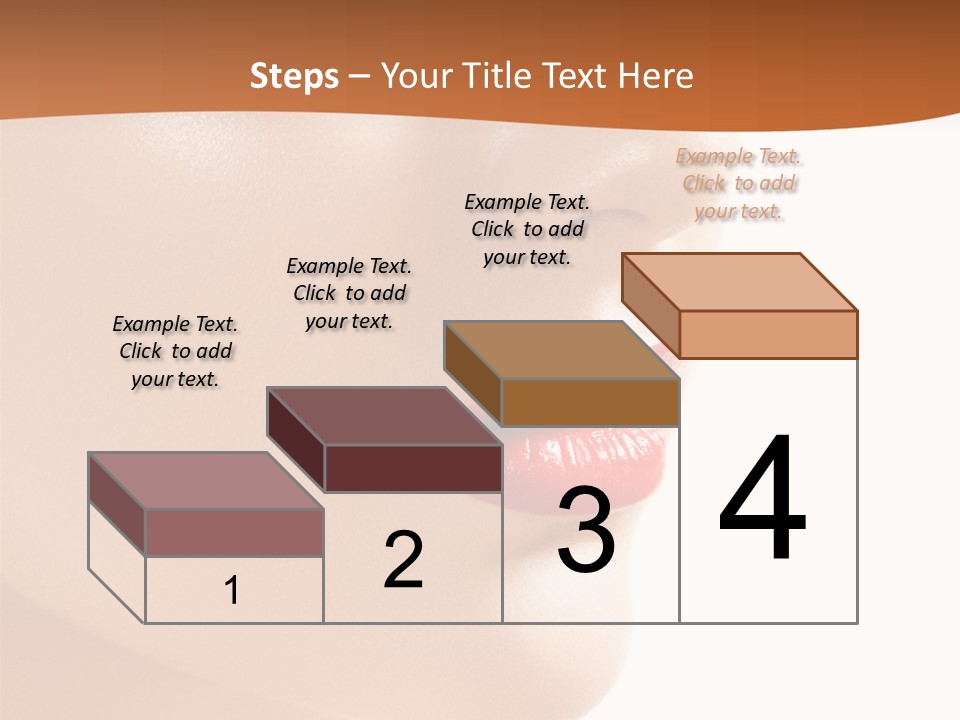 Steps – Your Title Text Here

Example Text. Click to add your text.

Example Text. Click to add your text.

Example Text. Click to add your text.

Example Text. Click to add your text.

1

2

3

4